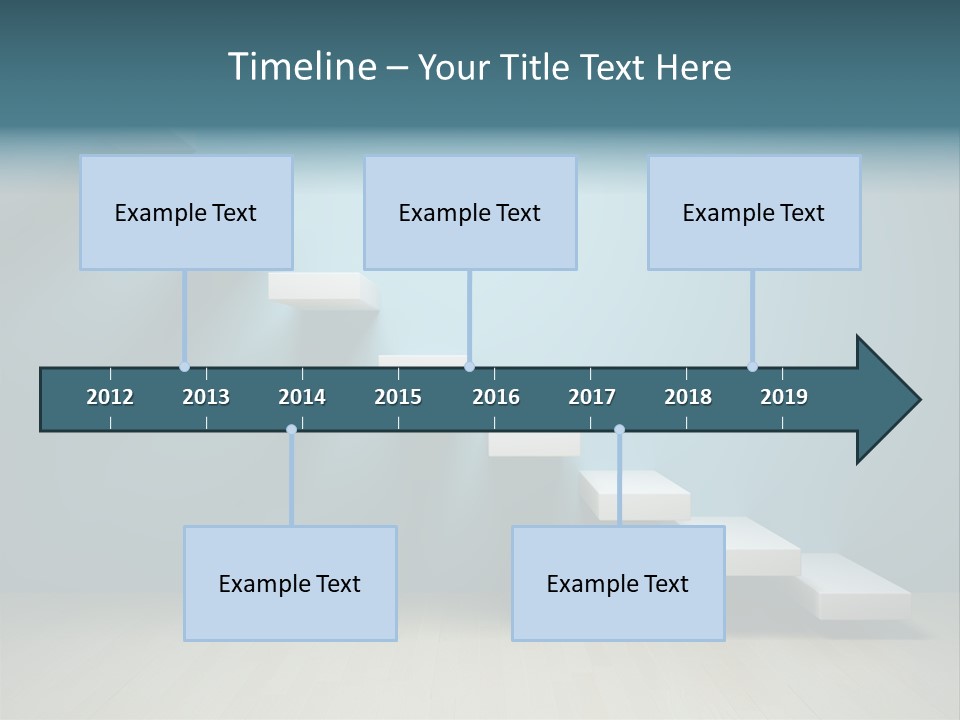 Timeline – Your Title Text Here

Example Text

Example Text

Example Text

2012 2013 2014 2015 2016 2017 2018 2019

Example Text

Example Text